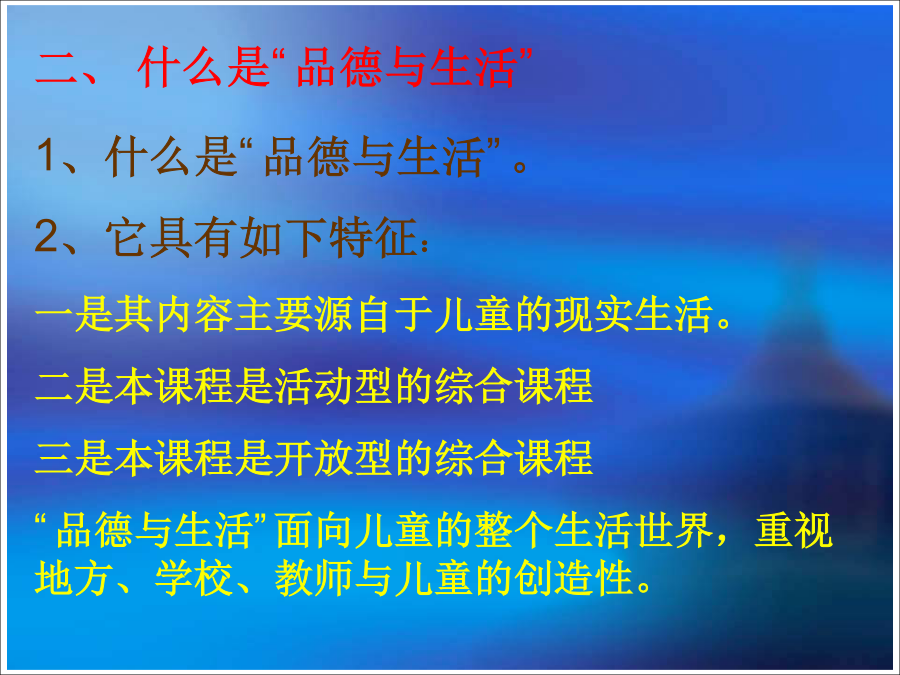 二、 什么是“品德与生活”

1、什么是“品德与生活”。

2、它具有如下特征：

一是其内容主要源自于儿童的现实生活。

二是本课程是活动型的综合课程

三是本课程是开放型的综合课程

“品德与生活”面向儿童的整个生活世界，重视地方、学校、教师与儿童的创造性。